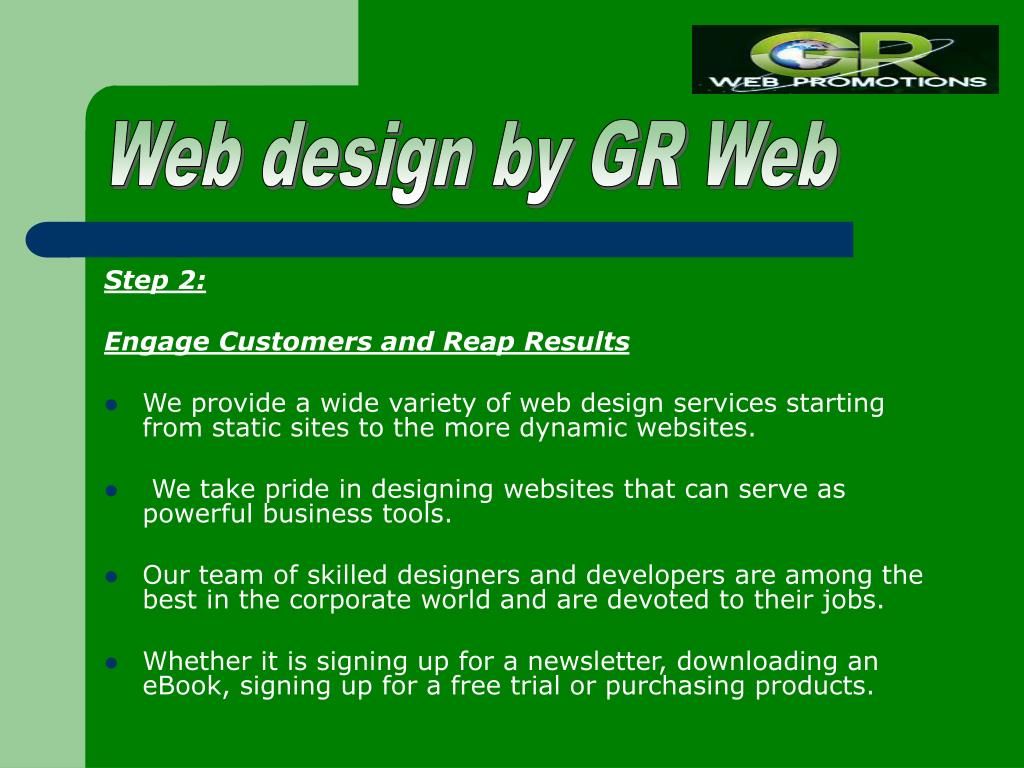 GR
WEB PROMOTIONS

Web design by GR Web

Step 2:

Engage Customers and Reap Results

- We provide a wide variety of web design services starting from static sites to the more dynamic websites.
- We take pride in designing websites that can serve as powerful business tools.
- Our team of skilled designers and developers are among the best in the corporate world and are devoted to their jobs.
- Whether it is signing up for a newsletter, downloading an eBook, signing up for a free trial or purchasing products.